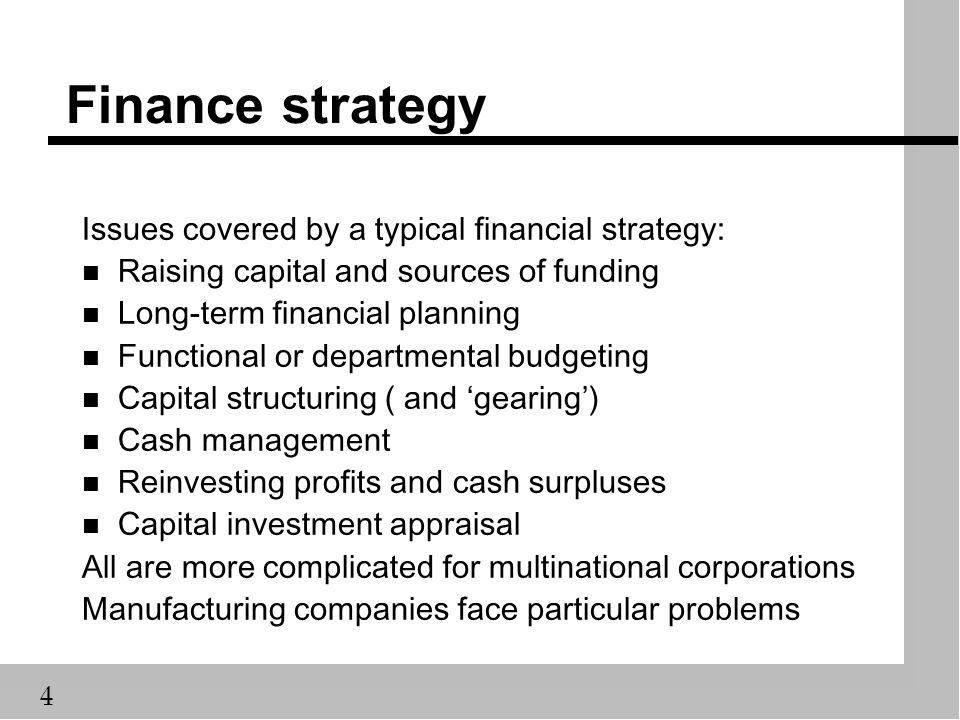 Finance strategy

Issues covered by a typical financial strategy:

- Raising capital and sources of funding
- Long-term financial planning
- Functional or departmental budgeting
- Capital structuring ( and ‘gearing’)
- Cash management
- Reinvesting profits and cash surpluses
- Capital investment appraisal

All are more complicated for multinational corporations
Manufacturing companies face particular problems

4